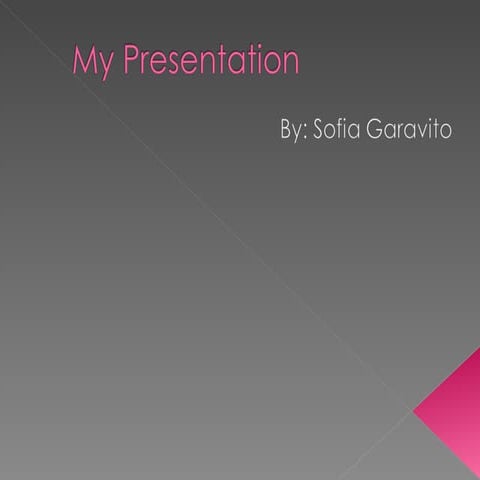 My Presentation

By: Sofia Garavito